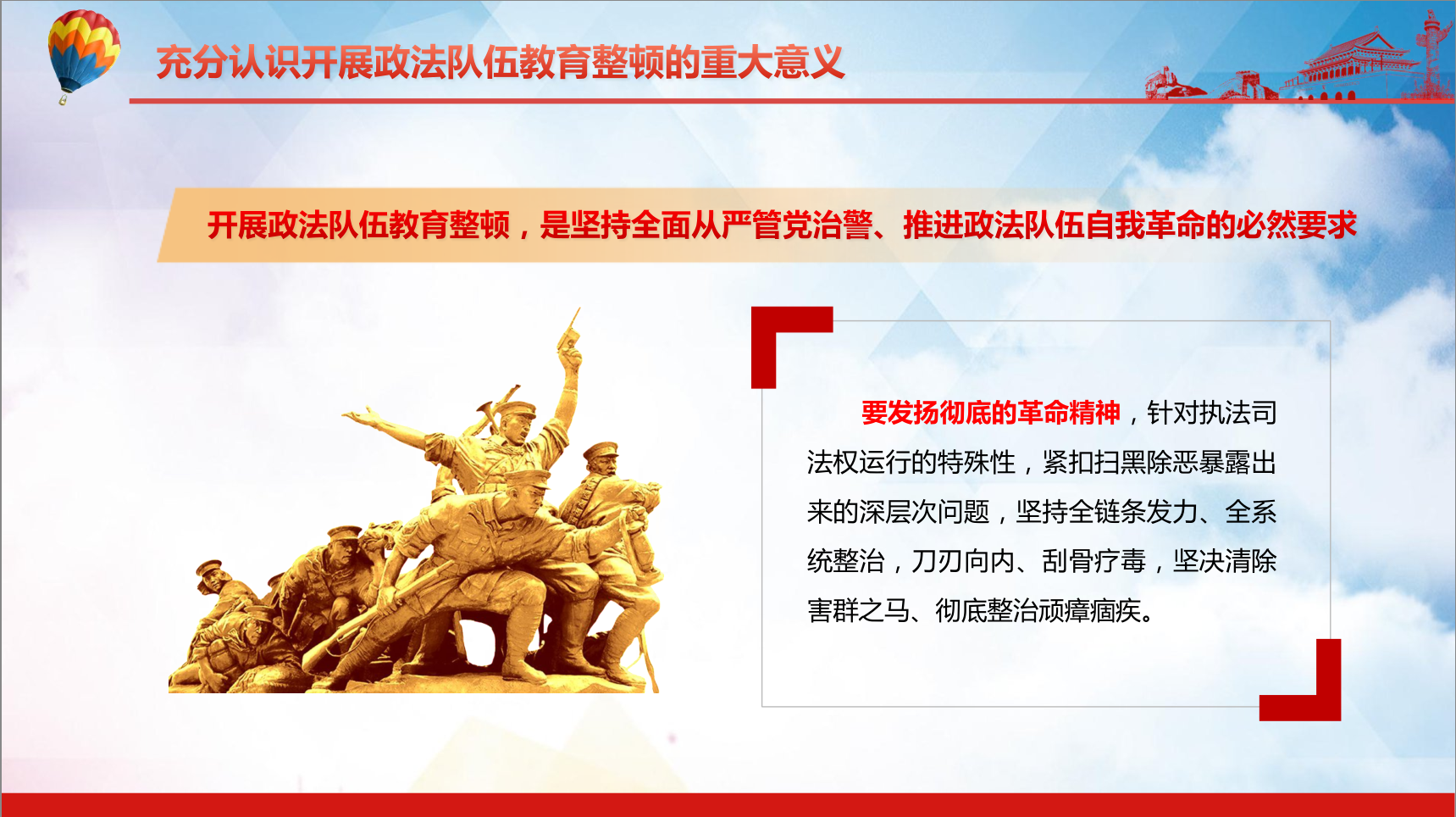 充分认识开展政法队伍教育整顿的重大意义

开展政法队伍教育整顿，是坚持全面从严管党治警、推进政法队伍自我革命的必然要求

要发扬彻底的革命精神，针对执法司法权运行的特殊性，紧扣扫黑除恶暴露出来的深层次问题，坚持全链条发力、全系统整治，刀刃向内、刮骨疗毒，坚决清除害群之马、彻底整治顽瘴痼疾。